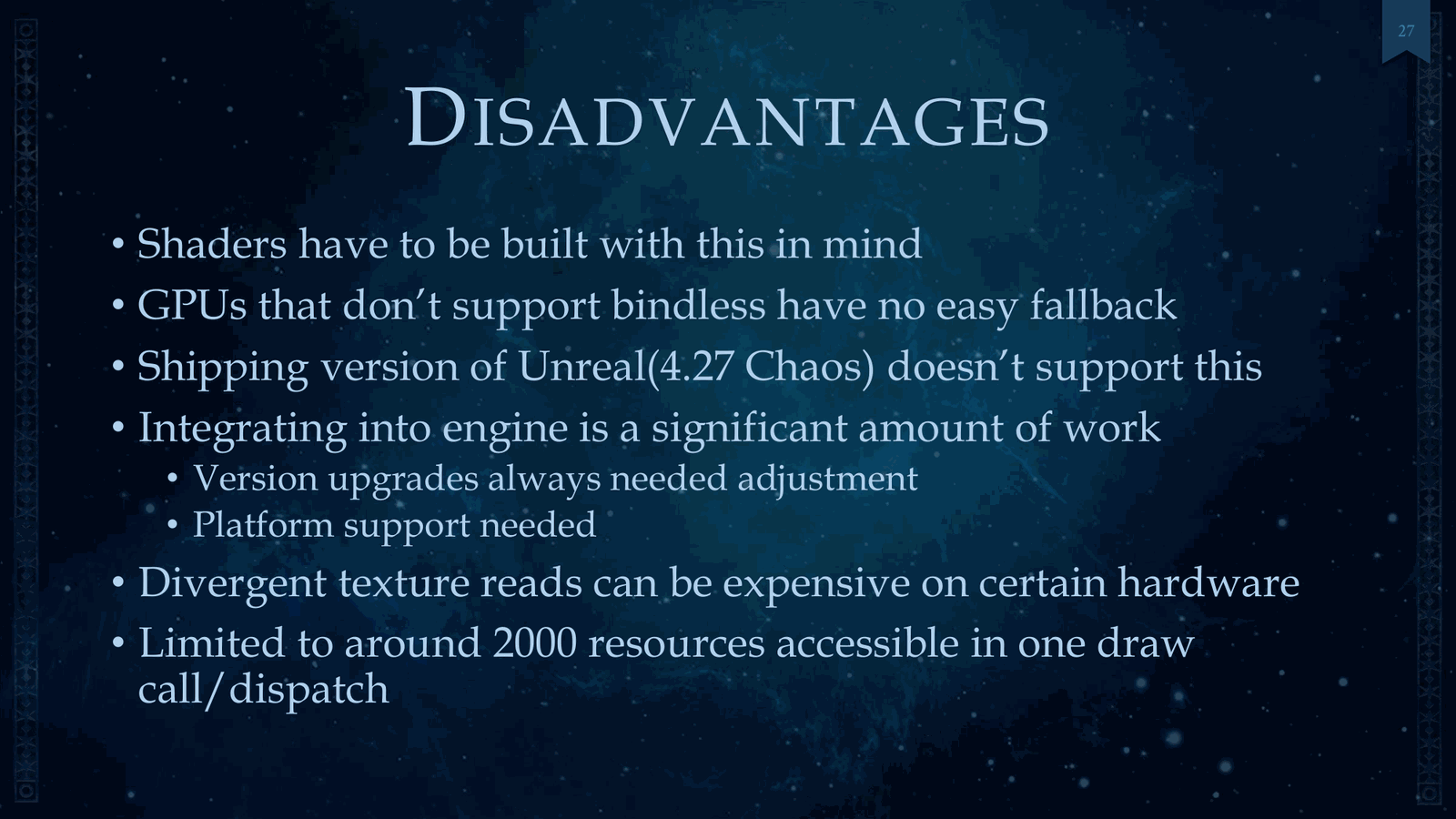 27

DISADVANTAGES

• Shaders have to be built with this in mind
• GPUs that don't support bindless have no easy fallback
• Shipping version of Unreal(4.27 Chaos) doesn't support this
• Integrating into engine is a significant amount of work
• Version upgrades always needed adjustment
• Platform support needed
• Divergent texture reads can be expensive on certain hardware
• Limited to around 2000 resources accessible in one draw call/dispatch